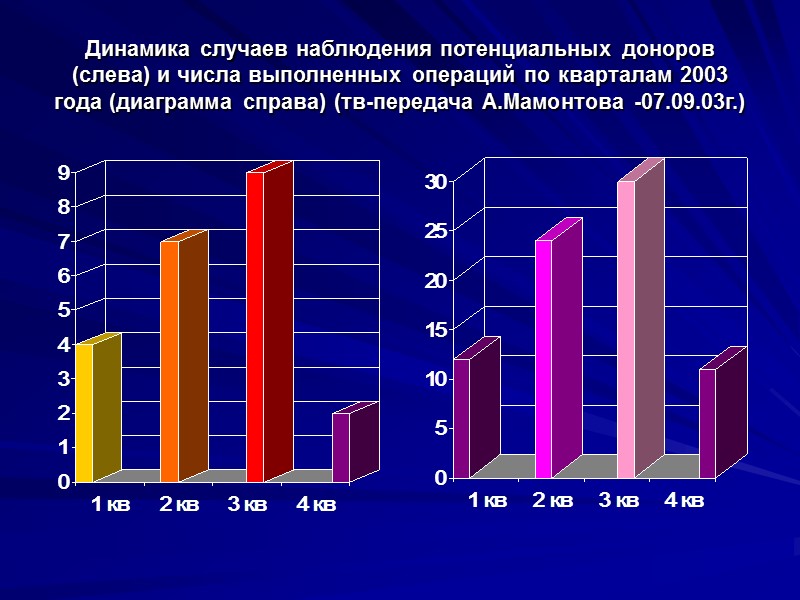 Динамика случаев наблюдения потенциальных доноров (слева) и числа выполненных операций по кварталам 2003 года (диаграмма справа) (тв-передача А.Мамонтова -07.09.03г.)

9
8
7
6
5
4
3
2
1
0

1 кв 2 кв 3 кв 4 кв

30
25
20
15
10
5
0

1 кв 2 кв 3 кв 4 кв